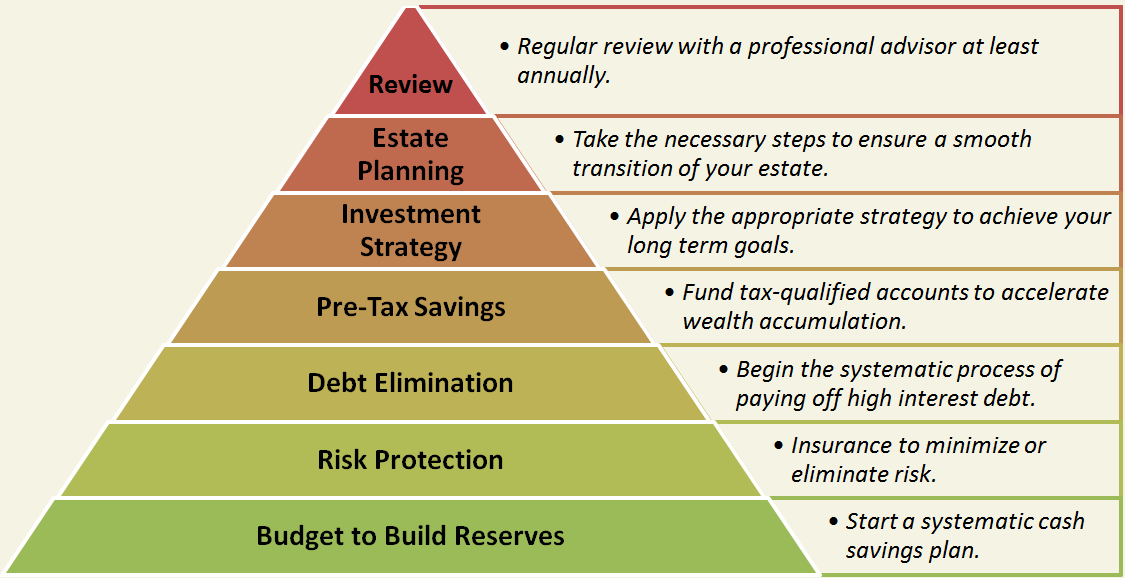 Review

• Regular review with a professional advisor at least annually.

Estate Planning

• Take the necessary steps to ensure a smooth transition of your estate.

Investment Strategy

• Apply the appropriate strategy to achieve your long term goals.

Pre-Tax Savings

• Fund tax-qualified accounts to accelerate wealth accumulation.

Debt Elimination

• Begin the systematic process of paying off high interest debt.

Risk Protection

• Insurance to minimize or eliminate risk.

Budget to Build Reserves

• Start a systematic cash savings plan.